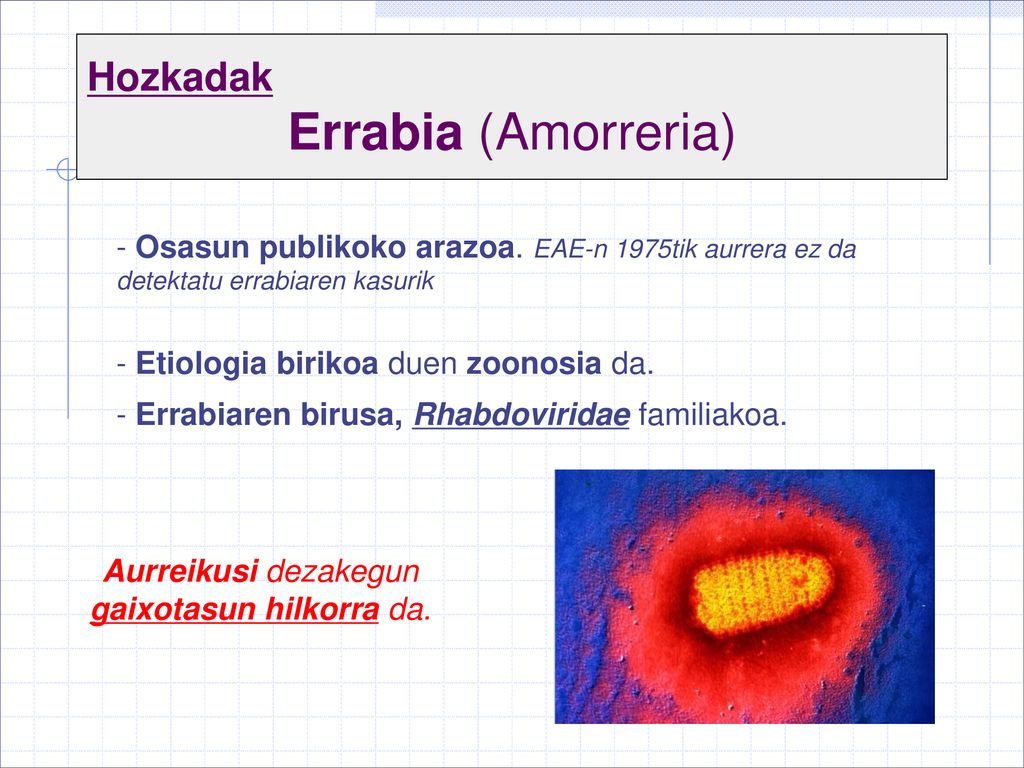 Hozkadak

Errabia (Amorreria)

- Osasun publikoko arazoa. EAE-n 1975tik aurrera ez da detektatu errabiaren kasurik

- Etiologia birikoa duen zoonosia da.

- Errabiaren birusa, Rhabdoviridae familiakoa.

Aurreikusi dezakegun gaixotasun hilkorra da.